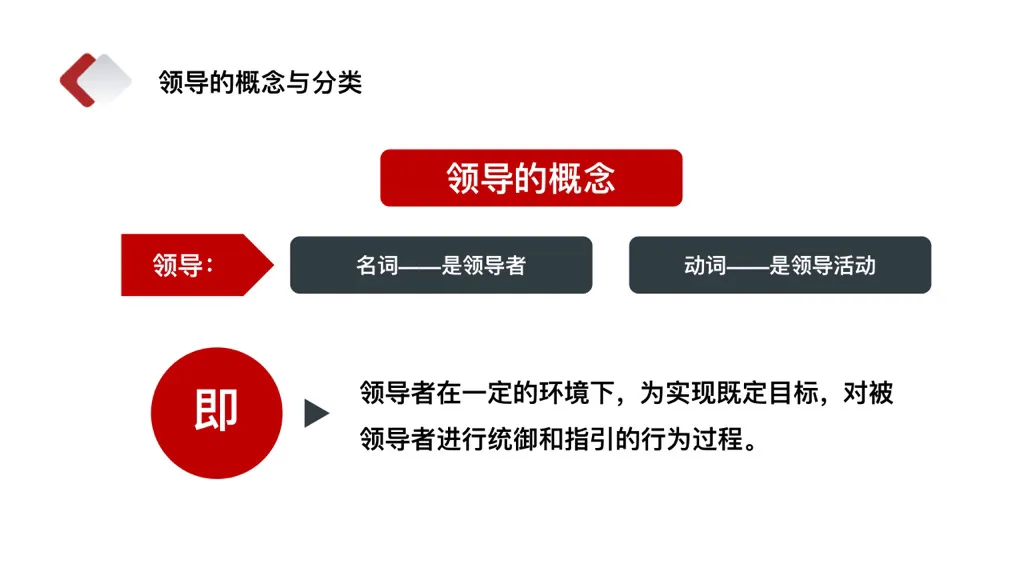 领导的概念与分类

领导的概念

领导：

名词——是领导者

动词——是领导活动

即

领导者在一定的环境下，为实现既定目标，对被领导者进行统御和指引的行为过程。